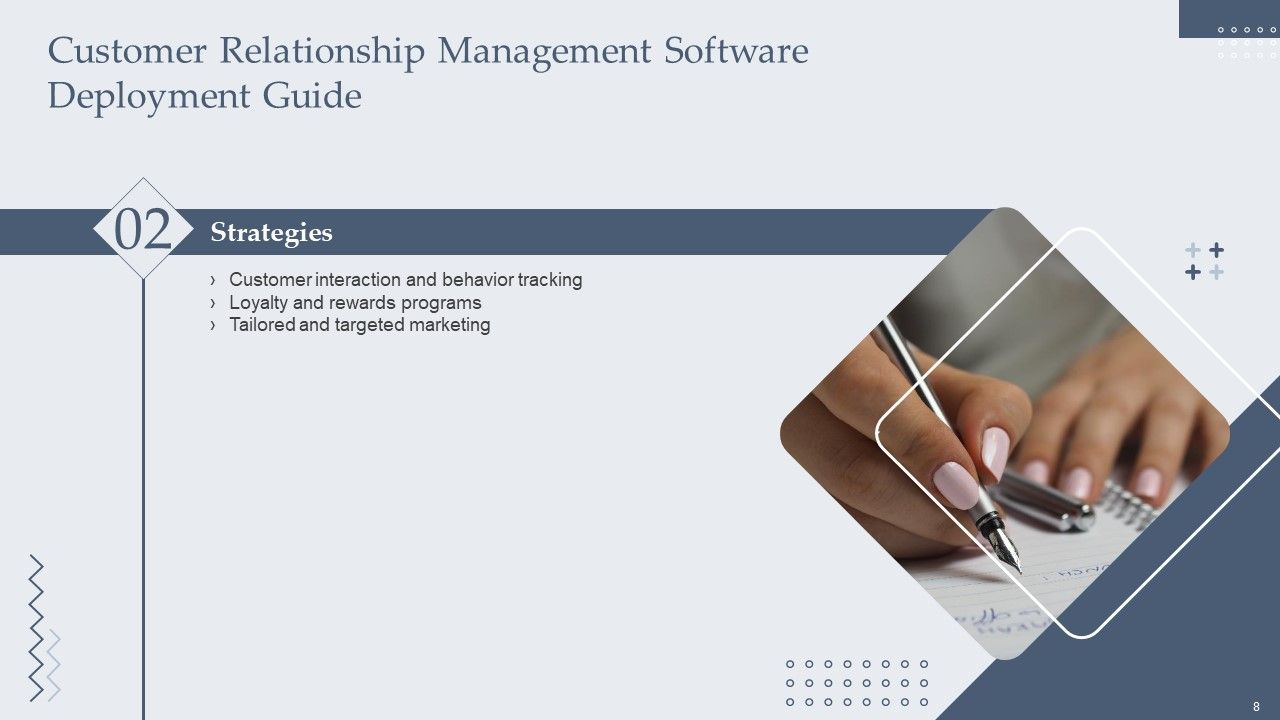 Customer Relationship Management Software Deployment Guide

02

Strategies

› Customer interaction and behavior tracking
› Loyalty and rewards programs
› Tailored and targeted marketing

8